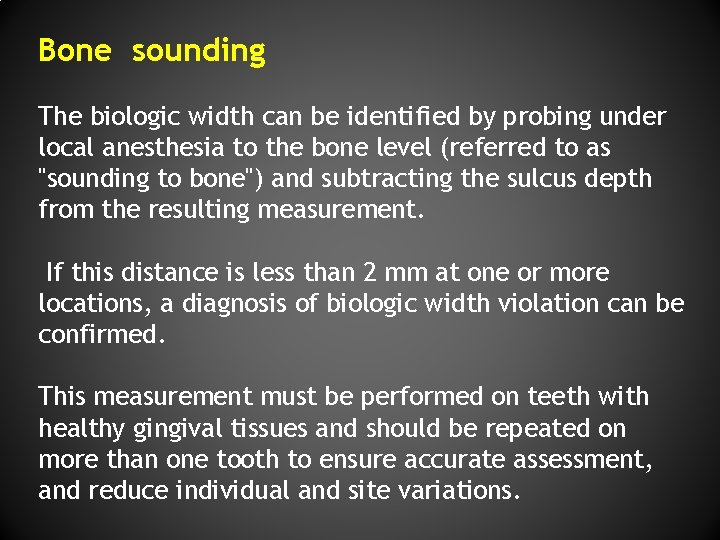 Bone sounding

The biologic width can be identified by probing under local anesthesia to the bone level (referred to as "sounding to bone") and subtracting the sulcus depth from the resulting measurement.

If this distance is less than 2 mm at one or more locations, a diagnosis of biologic width violation can be confirmed.

This measurement must be performed on teeth with healthy gingival tissues and should be repeated on more than one tooth to ensure accurate assessment, and reduce individual and site variations.